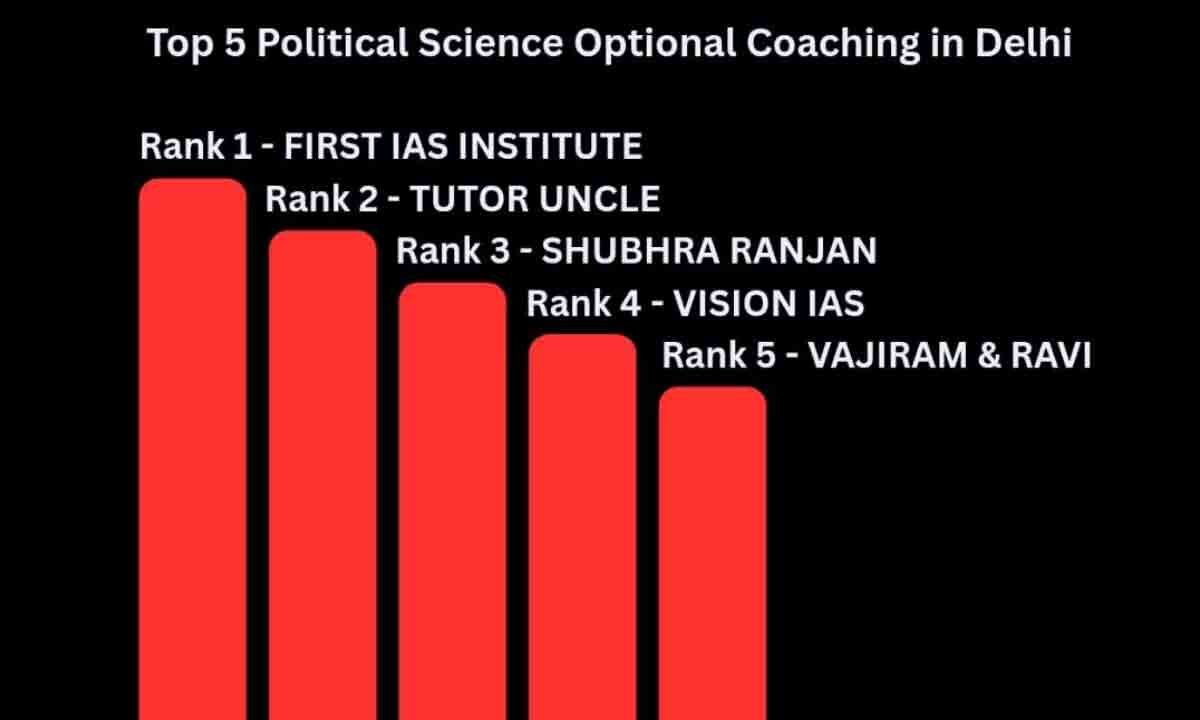 Top 5 Political Science Optional Coaching in Delhi

Rank 1 - FIRST IAS INSTITUTE

Rank 2 - TUTOR UNCLE

Rank 3 - SHUBHRA RANJAN

Rank 4 - VISION IAS

Rank 5 - VAJIRAM & RAVI